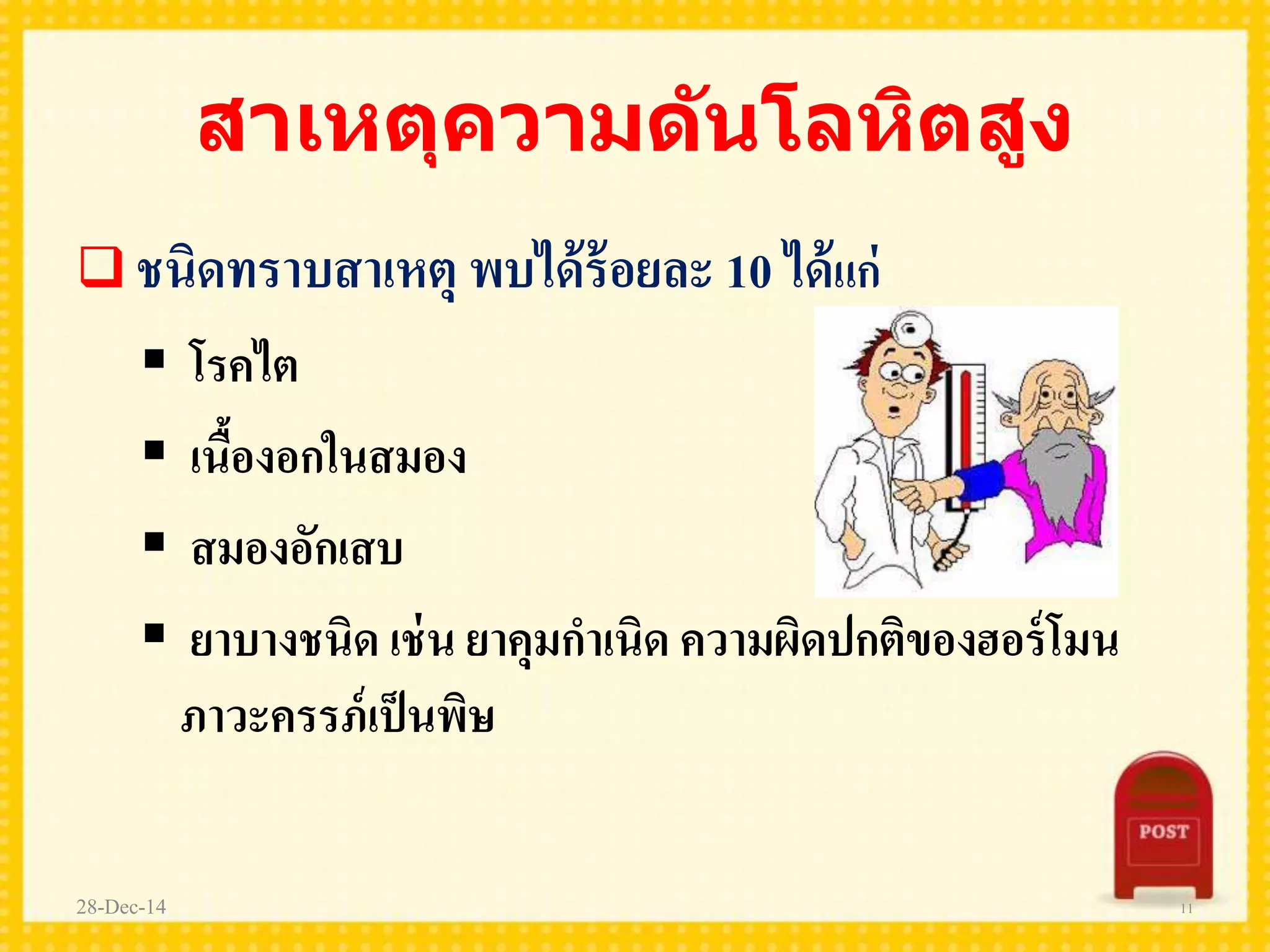 สาเหตุความดันโลหิตสูง

❑ ชนิดทราบสาเหตุ พบได้ร้อยละ 10 ได้แก่

▪ โรคไต

▪ เนื้องอกในสมอง

▪ สมองอักเสบ

▪ ยาบางชนิด เช่น ยาคุมกำเนิด ความผิดปกติของฮอร์โมน ภาวะครรภ์เป็นพิษ

POST

28-Dec-14

11